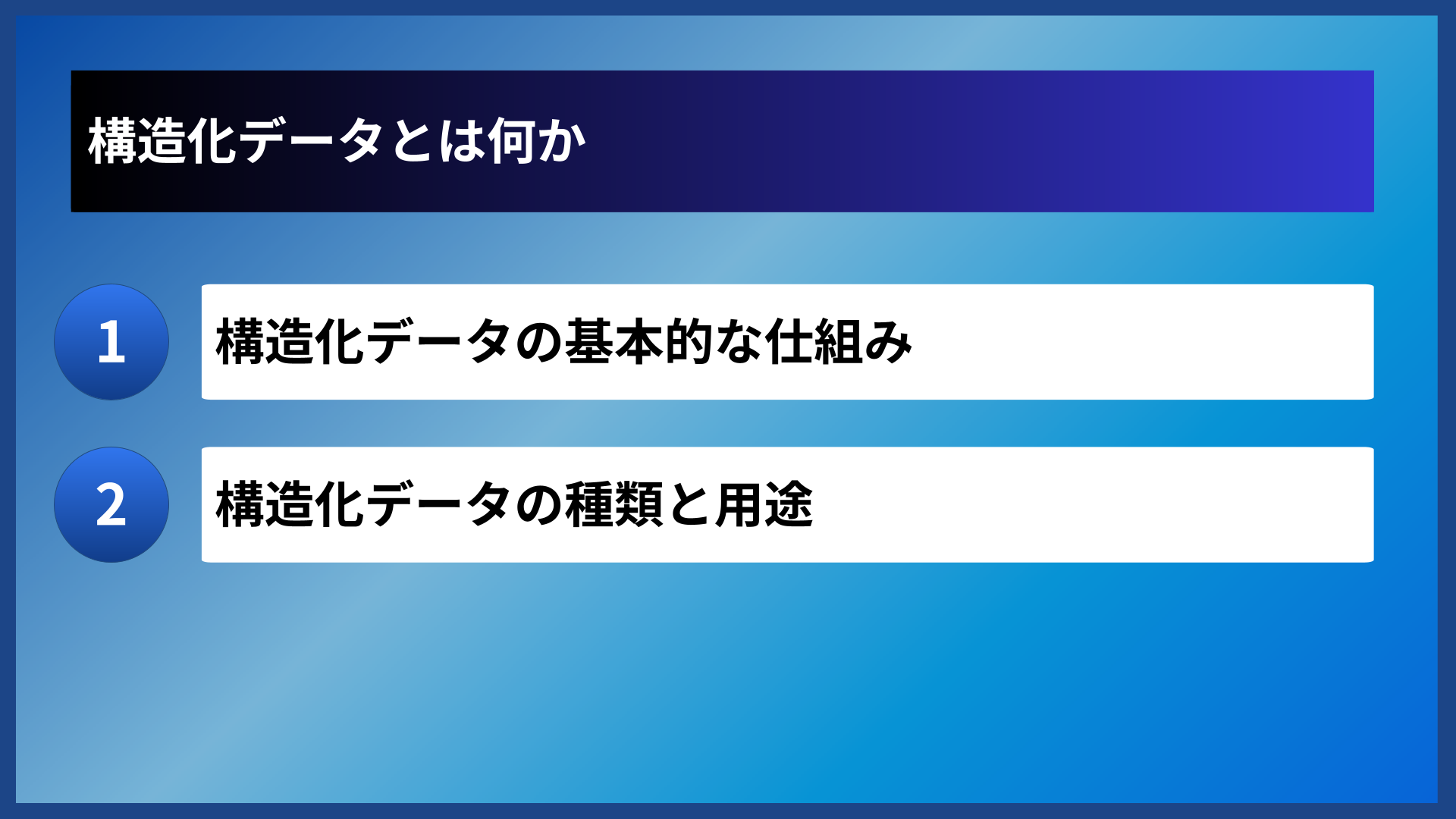 構造化データとは何か

1 構造化データの基本的な仕組み

2 構造化データの種類と用途